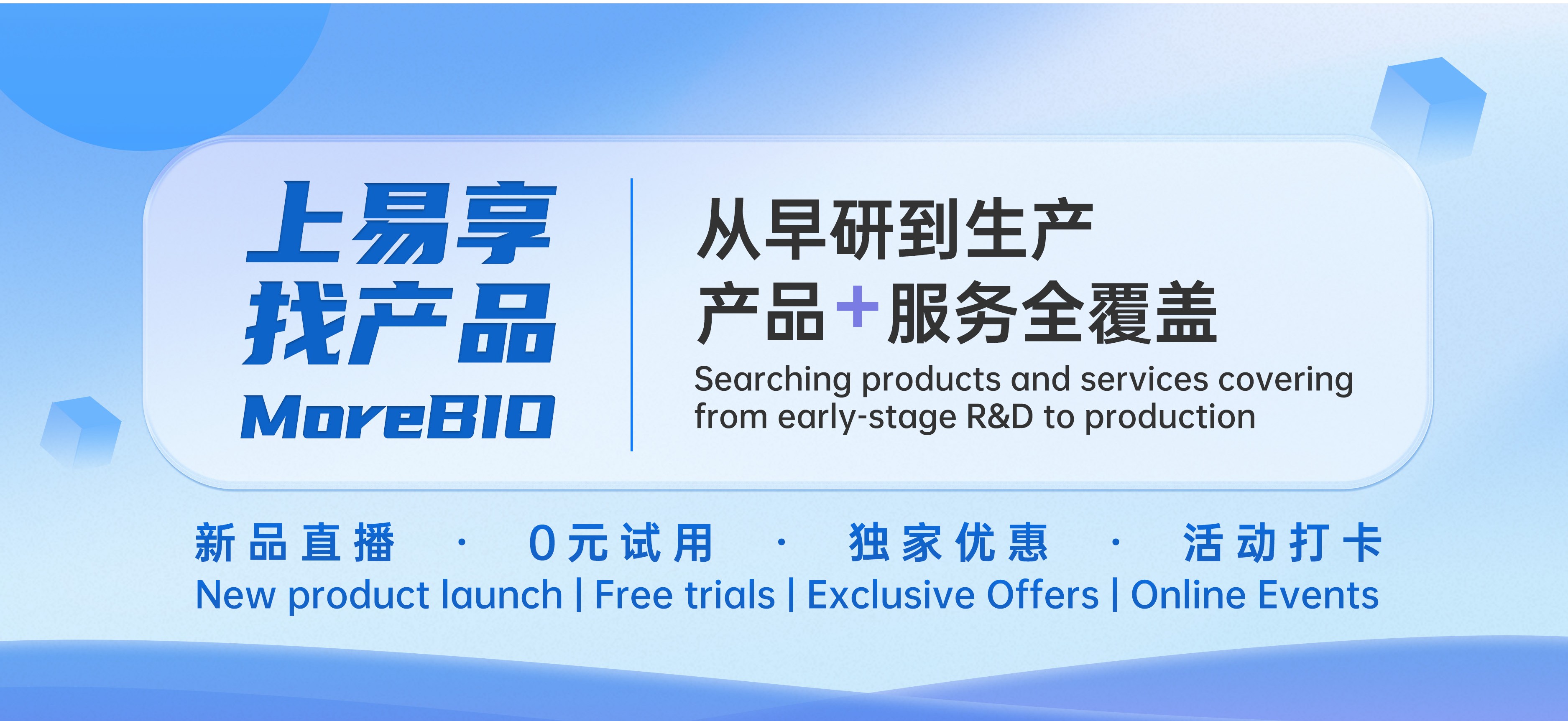 上易享
找产品
MoreBIO

从早研到生产
产品+服务全覆盖
Searching products and services covering from early-stage R&D to production

新品直播 · 0元试用 · 独家优惠 · 活动打卡
New product launch | Free trials | Exclusive Offers | Online Events